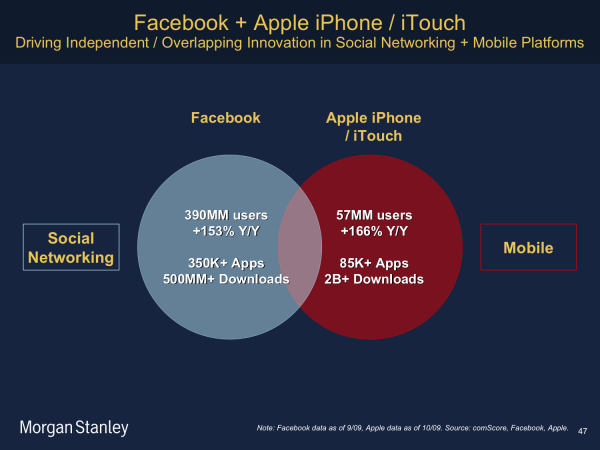 Facebook + Apple iPhone / iTouch
Driving Independent / Overlapping Innovation in Social Networking + Mobile Platforms

Facebook

Apple iPhone / iTouch

Social Networking

390MM users
+153% Y/Y

350K+ Apps
500MM+ Downloads

57MM users
+166% Y/Y

85K+ Apps
2B+ Downloads

Mobile

Morgan Stanley

Note: Facebook data as of 9/09, Apple data as of 10/09. Source: comScore, Facebook, Apple.

47